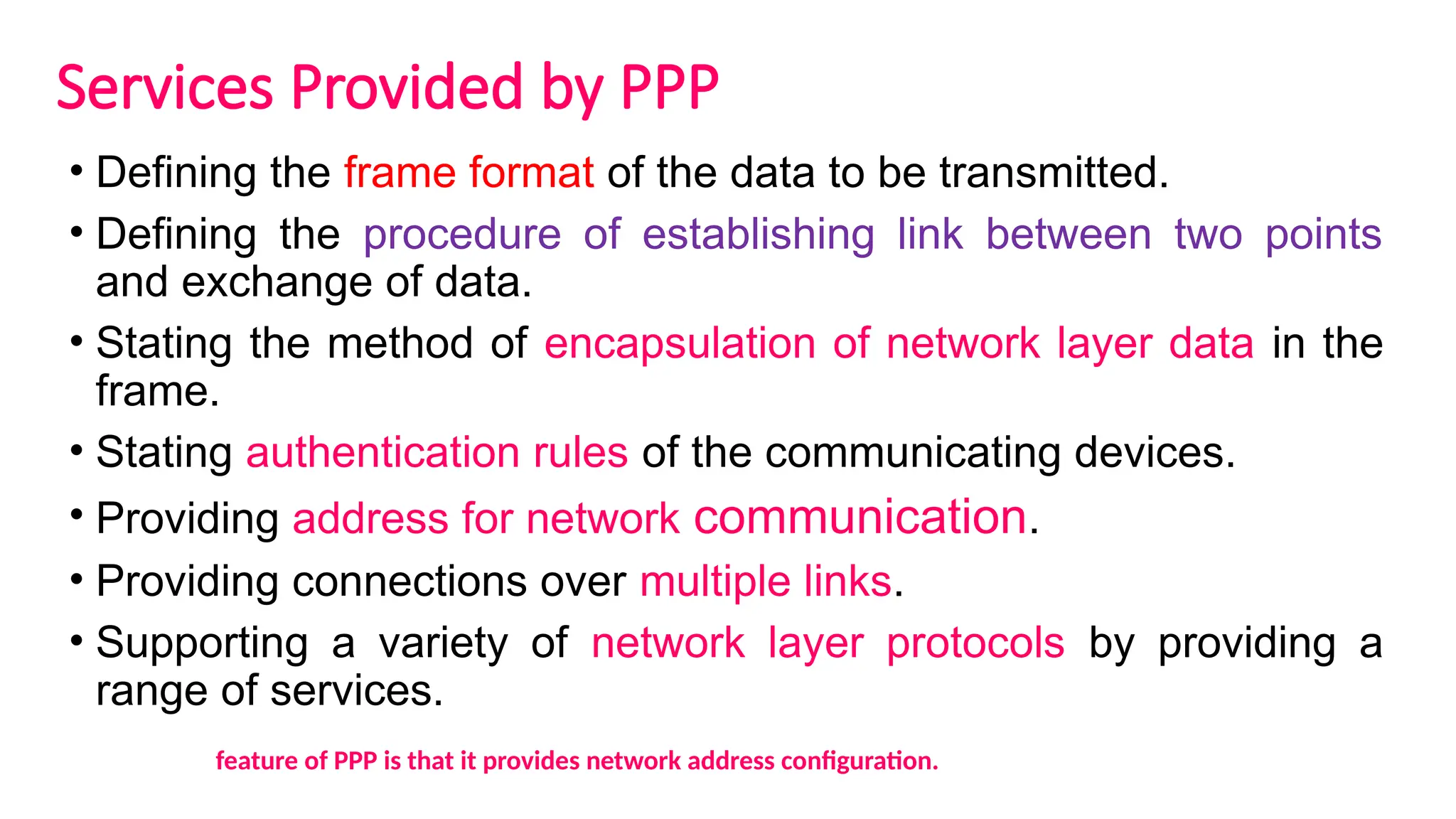 Services Provided by PPP

• Defining the frame format of the data to be transmitted.

• Defining the procedure of establishing link between two points and exchange of data.

• Stating the method of encapsulation of network layer data in the frame.

• Stating authentication rules of the communicating devices.

• Providing address for network communication.

• Providing connections over multiple links.

• Supporting a variety of network layer protocols by providing a range of services.

feature of PPP is that it provides network address configuration.